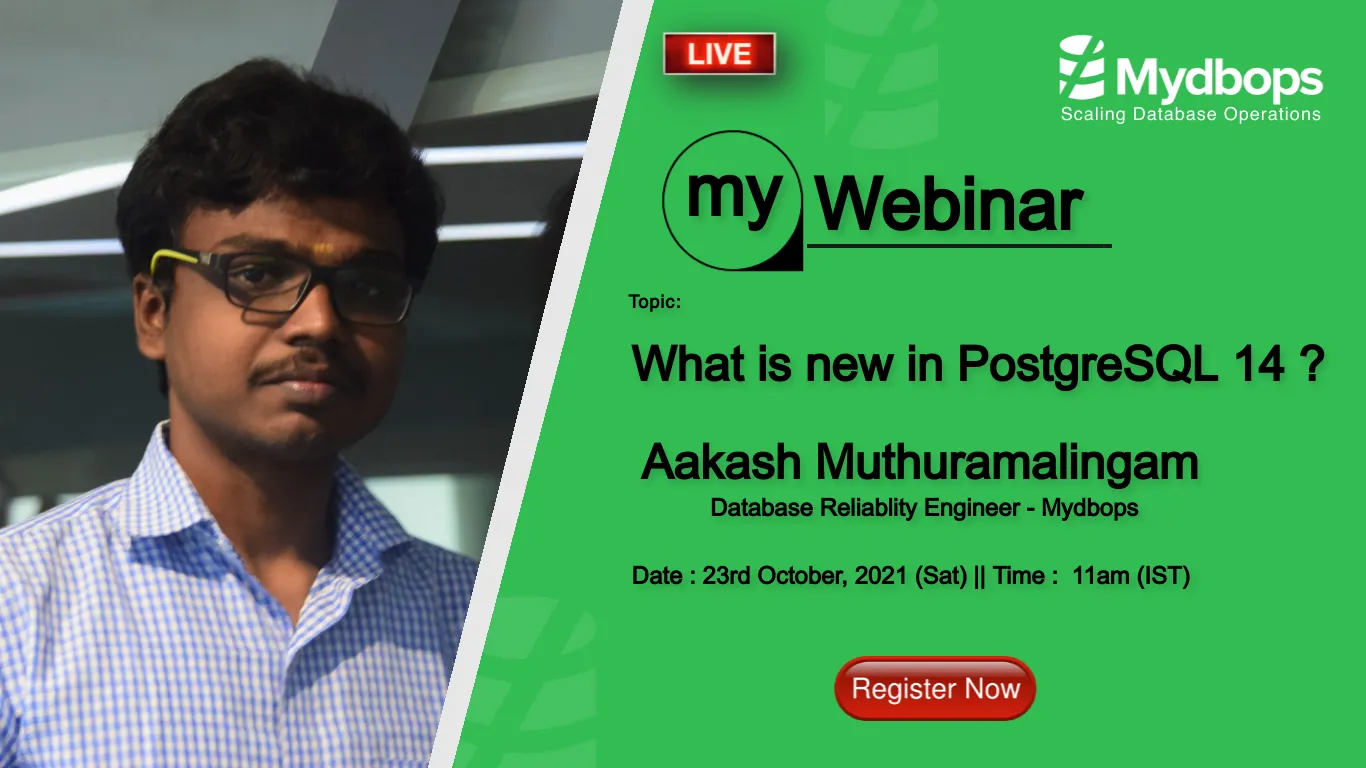 LIVE

Mydbops
Scaling Database Operations

my Webinar

Topic:

What is new in PostgreSQL 14 ?

Aakash Muthuramalingam
Database Reliablity Engineer - Mydbops

Date : 23rd October, 2021 (Sat) || Time : 11am (IST)

Register Now